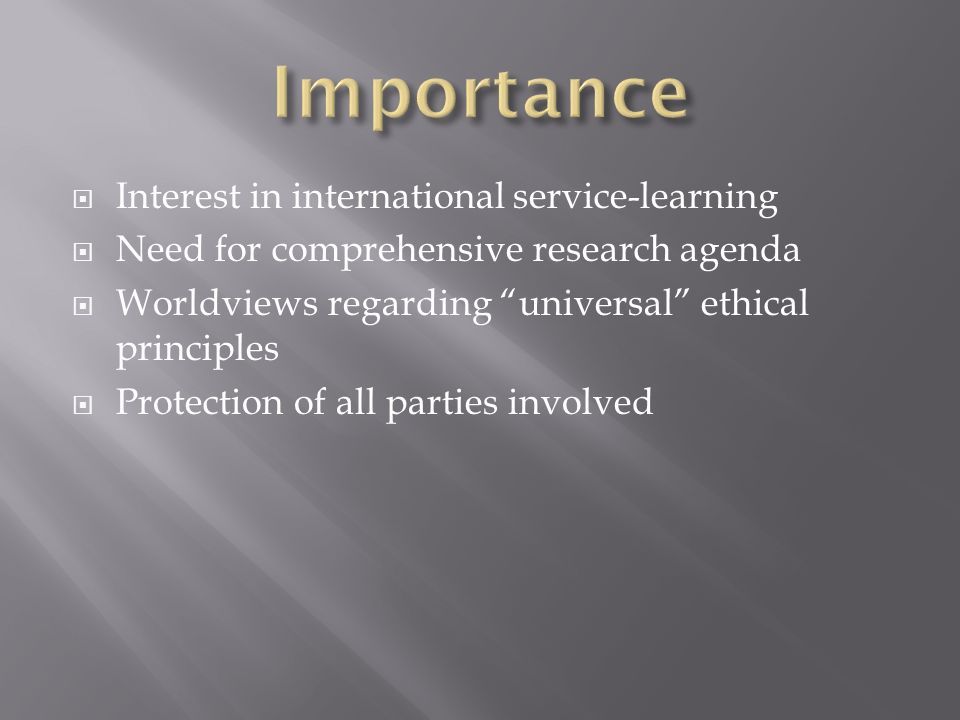 Importance

Interest in international service-learning
Need for comprehensive research agenda
Worldviews regarding “universal” ethical principles
Protection of all parties involved